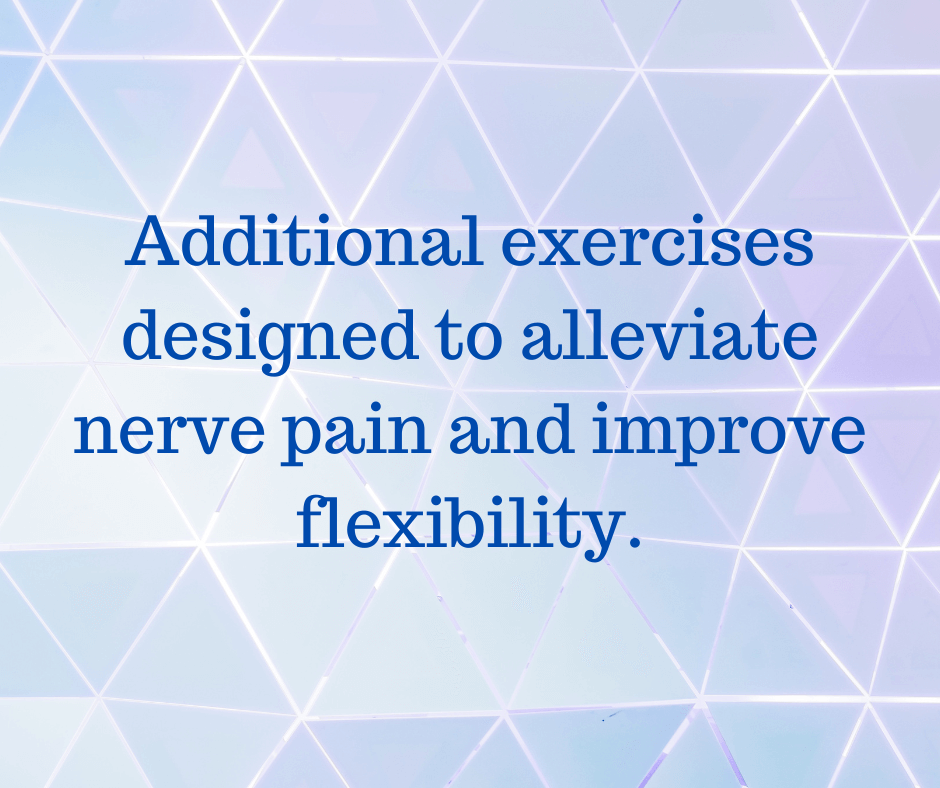 Additional exercises designed to alleviate nerve pain and improve flexibility.